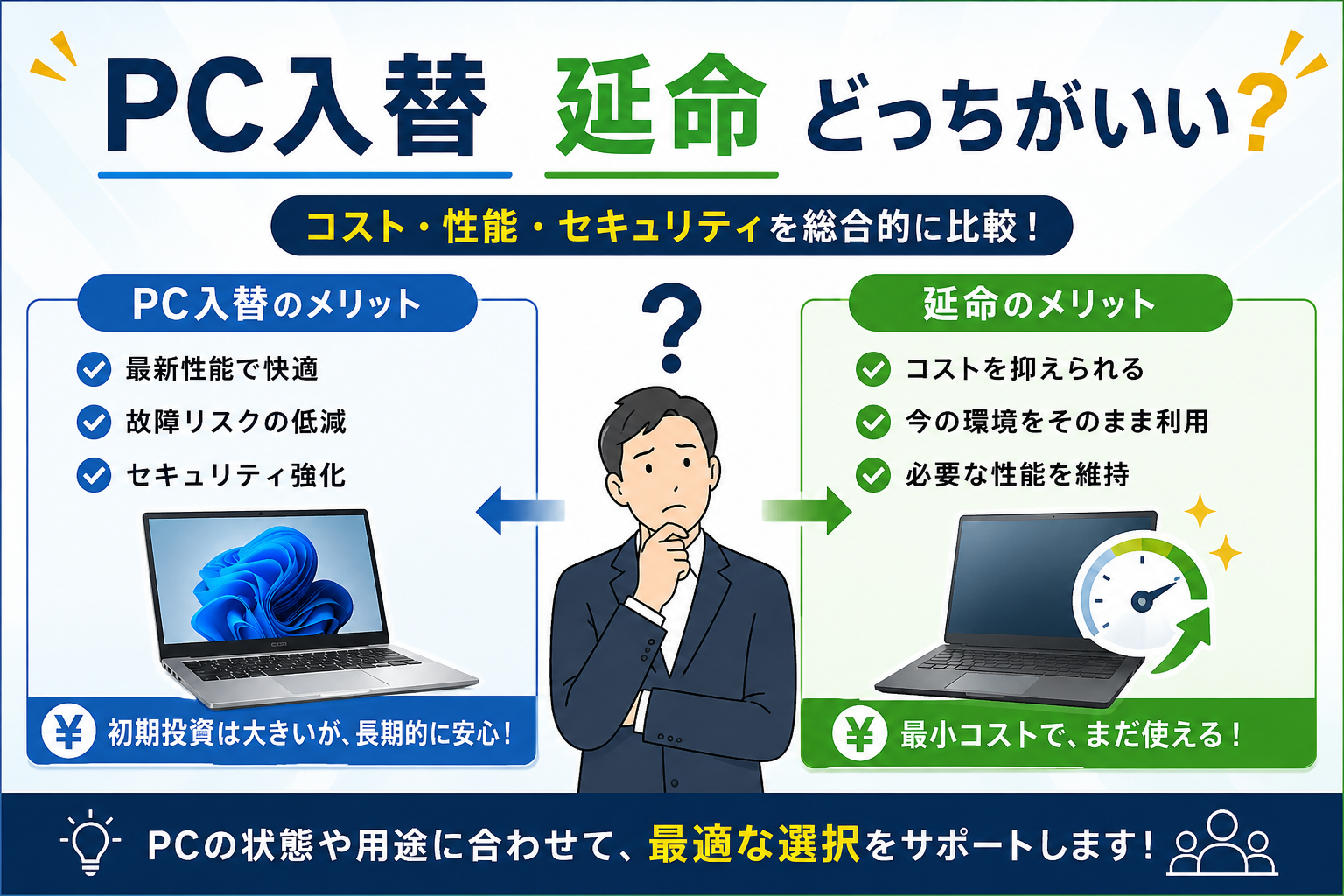 PC入替 延命 どっちがいい?

コスト・性能・セキュリティを総合的に比較!

PC入替のメリット

最新性能で快適

故障リスクの低減

セキュリティ強化

¥ 初期投資は大きいが、長期的に安心!

?

延命のメリット

コストを抑えられる

今の環境をそのまま利用

必要な性能を維持

¥ 最小コストで、まだ使える!

PCの状態や用途に合わせて、最適な選択をサポートします!